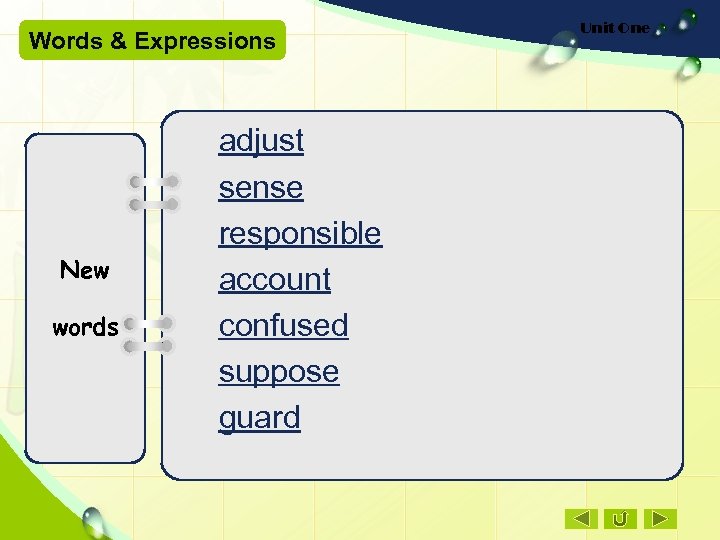 Words & Expressions

Unit One

New words

adjust
sense
responsible
account
confused
suppose
guard